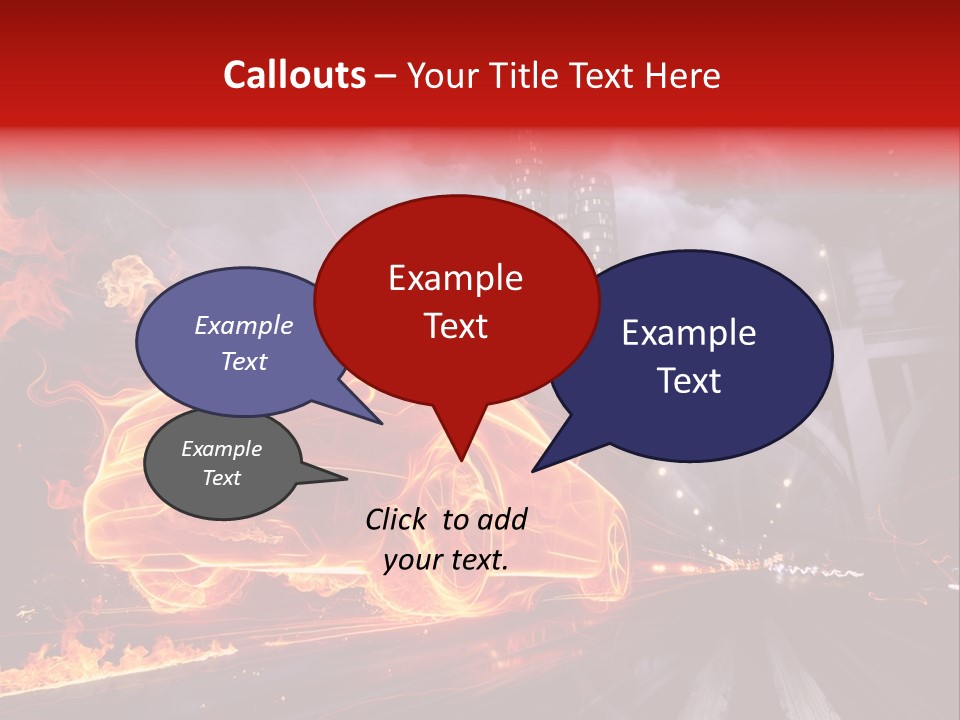 Callouts – Your Title Text Here

Example Text

Example Text

Example Text

Example Text

Click to add your text.